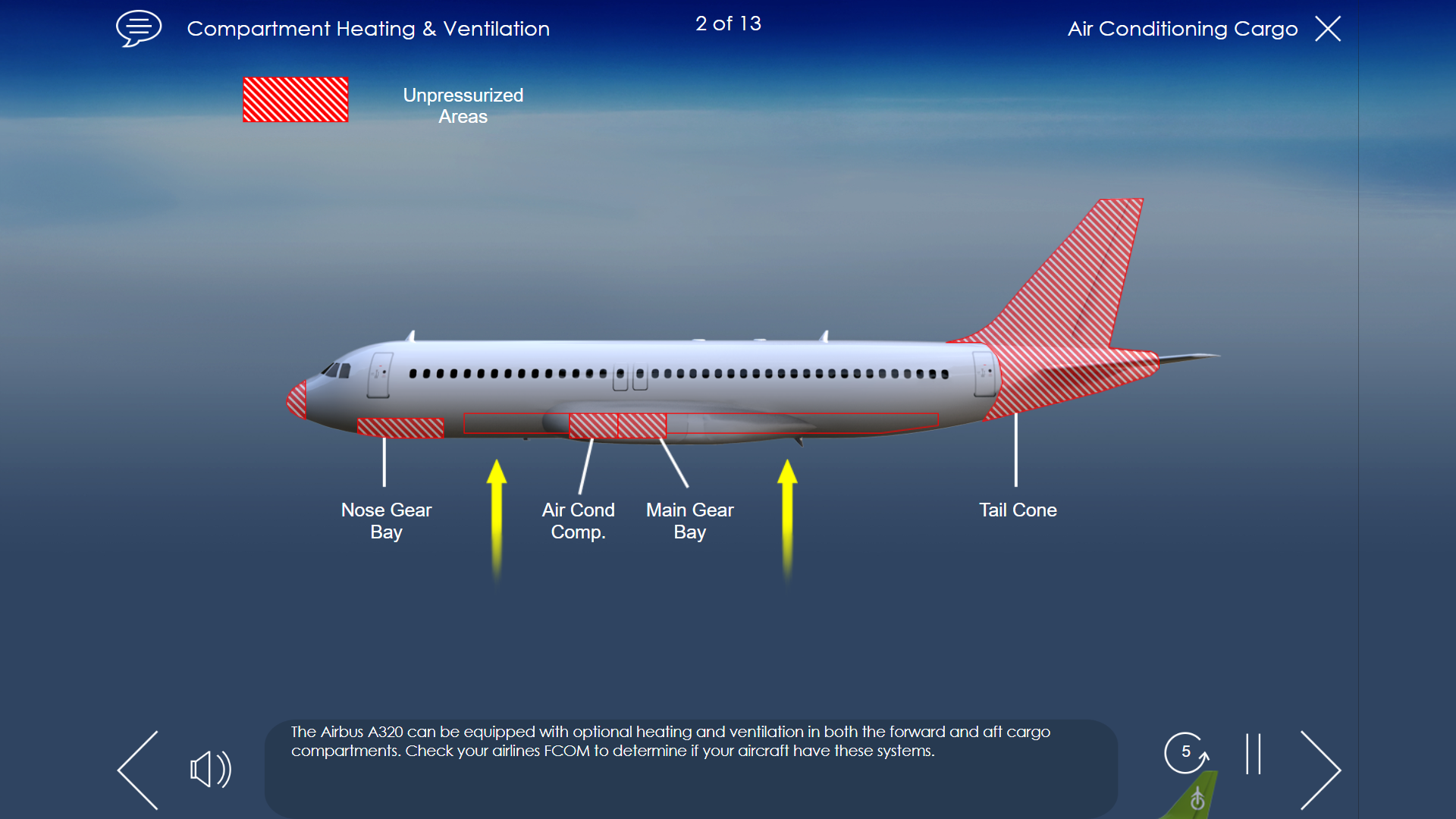 Compartment Heating & Ventilation

2 of 13

Air Conditioning Cargo

Unpressurized Areas

Nose Gear Bay

Air Cond Comp.

Main Gear Bay

Tail Cone

The Airbus A320 can be equipped with optional heating and ventilation in both the forward and aft cargo compartments. Check your airlines FCOM to determine if your aircraft have these systems.

5